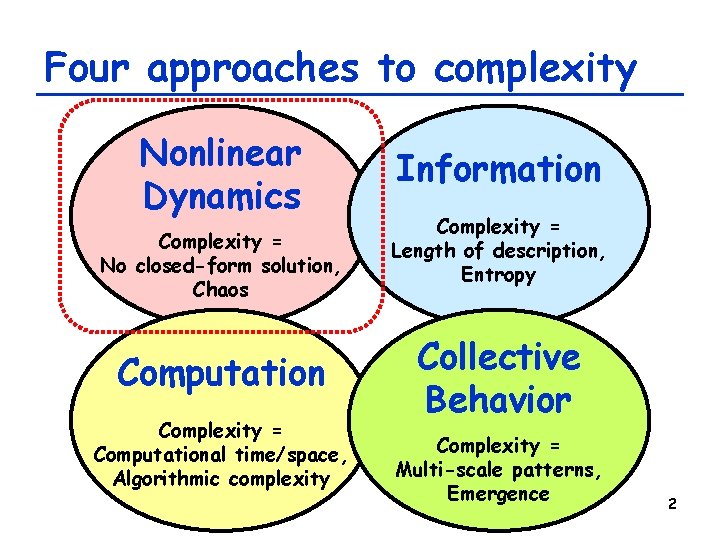 Four approaches to complexity

Nonlinear Dynamics

Complexity = No closed-form solution, Chaos

Information

Complexity = Length of description, Entropy

Computation

Complexity = Computational time/space, Algorithmic complexity

Collective Behavior

Complexity = Multi-scale patterns, Emergence

2